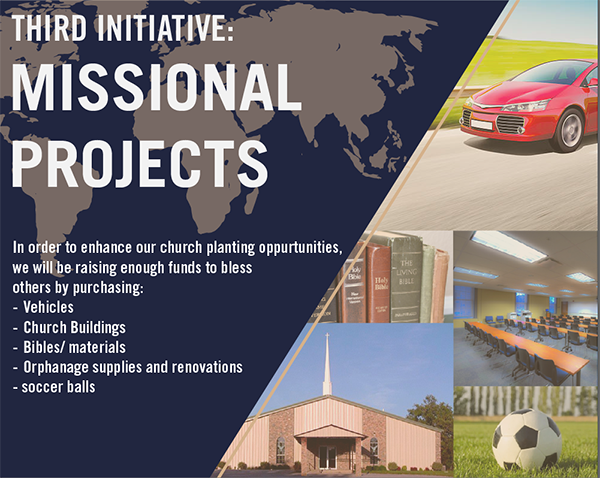 THIRD INITIATIVE:
MISSIONAL PROJECTS

In order to enhance our church planting oppurtunities, we will be raising enough funds to bless others by purchasing:
- Vehicles
- Church Buildings
- Bibles/ materials
- Orphanage supplies and renovations
- soccer balls

Holy Bible
Holy Bible
THE LIVING BIBLE